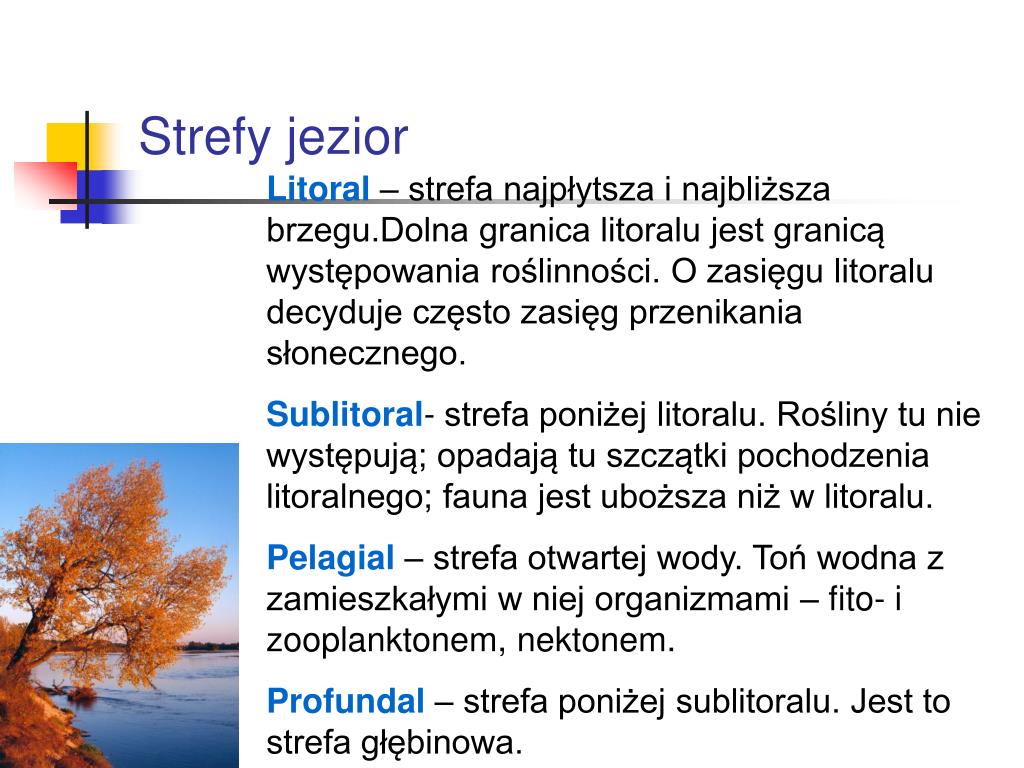 Strefy jezior

Litoral – strefa najpłytsza i najbliższa brzegu.Dolna granica litoralu jest granicą występowania roślinności. O zasięgu litoralu decyduje często zasięg przenikania słonecznego.

Sublitoral- strefa poniżej litoralu. Rośliny tu nie występują; opadają tu szczątki pochodzenia litoralnego; fauna jest uboższa niż w litoralu.

Pelagial – strefa otwartej wody. Toń wodna z zamieszkałymi w niej organizmami – fito- i zooplanktonem, nektonem.

Profundal – strefa poniżej sublitoralu. Jest to strefa głębinowa.